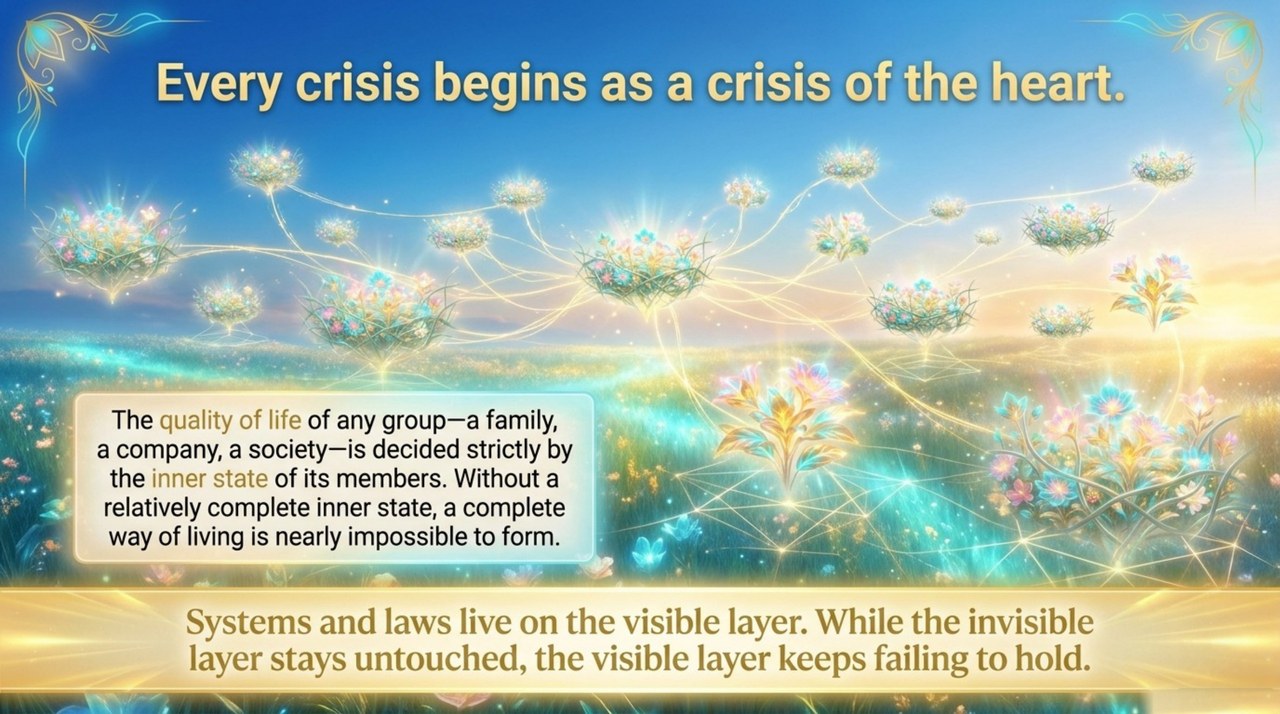 Every crisis begins as a crisis of the heart.

The quality of life of any group—a family, a company, a society—is decided strictly by the inner state of its members. Without a relatively complete inner state, a complete way of living is nearly impossible to form.

Systems and laws live on the visible layer. While the invisible layer stays untouched, the visible layer keeps failing to hold.